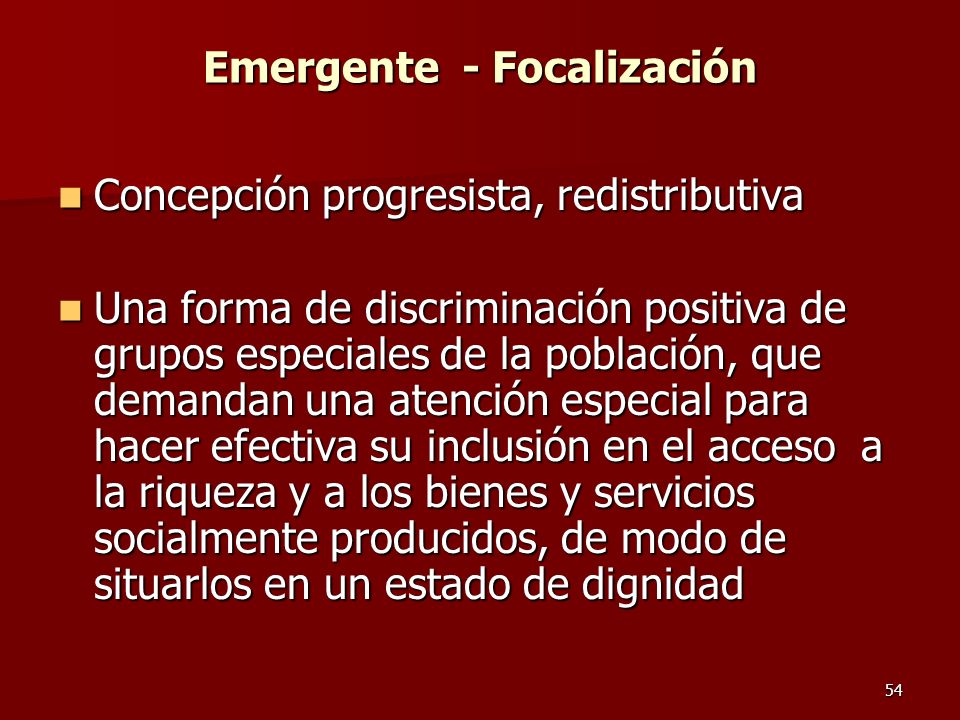 Emergente - Focalización

Concepción progresista, redistributiva

Una forma de discriminación positiva de grupos especiales de la población, que demandan una atención especial para hacer efectiva su inclusión en el acceso a la riqueza y a los bienes y servicios socialmente producidos, de modo de situarlos en un estado de dignidad

54